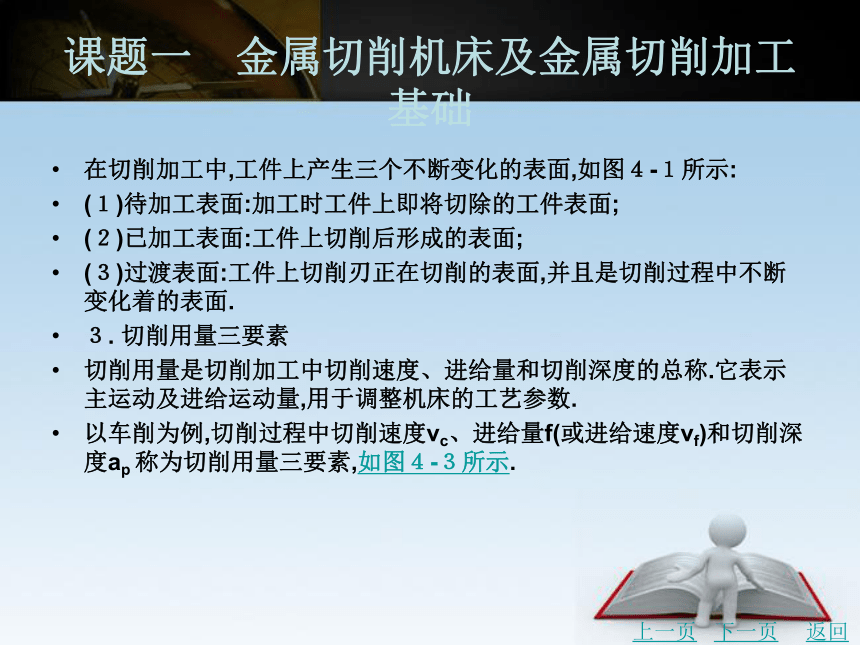 课题一　金属切削机床及金属切削加工基础

• 在切削加工中,工件上产生三个不断变化的表面,如图 4 - 1 所示:
• ( 1 )待加工表面:加工时工件上即将切除的工件表面;
• ( 2 )已加工表面:工件上切削后形成的表面;
• ( 3 )过渡表面:工件上切削刃正在切削的表面,并且是切削过程中不断变化着的表面.
• 3 . 切削用量三要素
• 切削用量是切削加工中切削速度、进给量和切削深度的总称.它表示主运动及进给运动量,用于调整机床的工艺参数.
• 以车削为例,切削过程中切削速度$v_c$、进给量f(或进给速度$v_f$)和切削深度$a_p$ 称为切削用量三要素,如图 4 - 3 所示.

上一页　下一页　返回